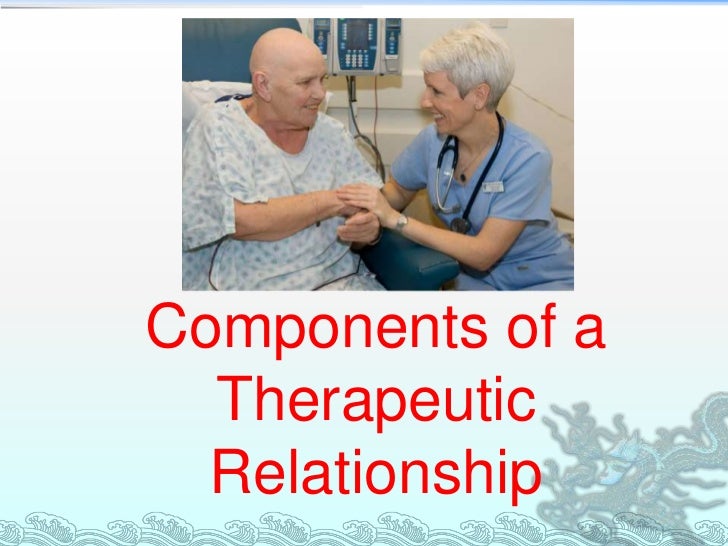 Components of a Therapeutic Relationship